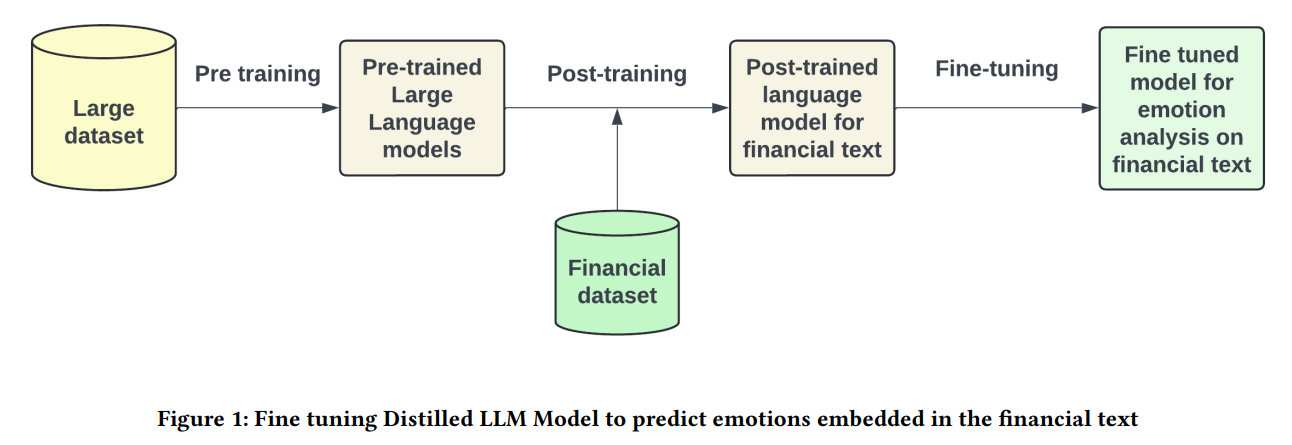 Large dataset

Pre training

Pre-trained Large Language models

Post-training

Financial dataset

Post-trained language model for financial text

Fine-tuning

Fine tuned model for emotion analysis on financial text

Figure 1: Fine tuning Distilled LLM Model to predict emotions embedded in the financial text